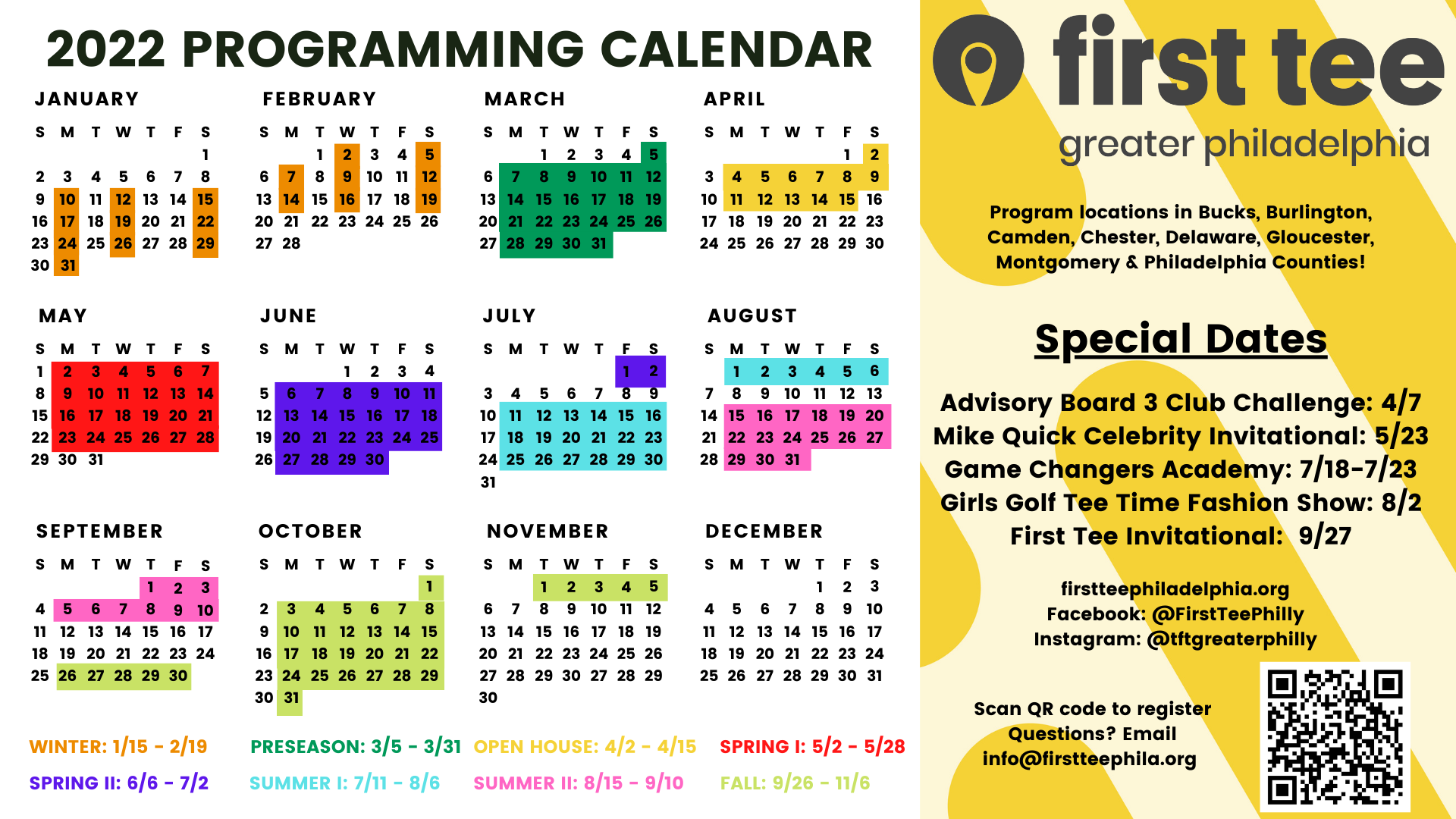 2022 PROGRAMMING CALENDAR

JANUARY

| S | M | T | W | T | F | S |
|---|---|---|---|---|---|---|
| | | | | | | 1 |
| 2 | 3 | 4 | 5 | 6 | 7 | 8 |
| 9 | 10 | 11 | 12 | 13 | 14 | 15 |
| 16 | 17 | 18 | 19 | 20 | 21 | 22 |
| 23 | 24 | 25 | 26 | 27 | 28 | 29 |
| 30 | 31 | | | | | |

FEBRUARY

| S | M | T | W | T | F | S |
|---|---|---|---|---|---|---|
| | | 1 | 2 | 3 | 4 | 5 |
| 6 | 7 | 8 | 9 | 10 | 11 | 12 |
| 13 | 14 | 15 | 16 | 17 | 18 | 19 |
| 20 | 21 | 22 | 23 | 24 | 25 | 26 |
| 27 | 28 | | | | | |

MARCH

| S | M | T | W | T | F | S |
|---|---|---|---|---|---|---|
| | | 1 | 2 | 3 | 4 | 5 |
| 6 | 7 | 8 | 9 | 10 | 11 | 12 |
| 13 | 14 | 15 | 16 | 17 | 18 | 19 |
| 20 | 21 | 22 | 23 | 24 | 25 | 26 |
| 27 | 28 | 29 | 30 | 31 | | |

APRIL

| S | M | T | W | T | F | S |
|---|---|---|---|---|---|---|
| | | | | | 1 | 2 |
| 3 | 4 | 5 | 6 | 7 | 8 | 9 |
| 10 | 11 | 12 | 13 | 14 | 15 | 16 |
| 17 | 18 | 19 | 20 | 21 | 22 | 23 |
| 24 | 25 | 26 | 27 | 28 | 29 | 30 |

MAY

| S | M | T | W | T | F | S |
|---|---|---|---|---|---|---|
| 1 | 2 | 3 | 4 | 5 | 6 | 7 |
| 8 | 9 | 10 | 11 | 12 | 13 | 14 |
| 15 | 16 | 17 | 18 | 19 | 20 | 21 |
| 22 | 23 | 24 | 25 | 26 | 27 | 28 |
| 29 | 30 | 31 | | | | |

JUNE

| S | M | T | W | T | F | S |
|---|---|---|---|---|---|---|
| | | | 1 | 2 | 3 | 4 |
| 5 | 6 | 7 | 8 | 9 | 10 | 11 |
| 12 | 13 | 14 | 15 | 16 | 17 | 18 |
| 19 | 20 | 21 | 22 | 23 | 24 | 25 |
| 26 | 27 | 28 | 29 | 30 | | |

JULY

| S | M | T | W | T | F | S |
|---|---|---|---|---|---|---|
| | | | | | 1 | 2 |
| 3 | 4 | 5 | 6 | 7 | 8 | 9 |
| 10 | 11 | 12 | 13 | 14 | 15 | 16 |
| 17 | 18 | 19 | 20 | 21 | 22 | 23 |
| 24 | 25 | 26 | 27 | 28 | 29 | 30 |
| 31 | | | | | | |

AUGUST

| S | M | T | W | T | F | S |
|---|---|---|---|---|---|---|
| | 1 | 2 | 3 | 4 | 5 | 6 |
| 7 | 8 | 9 | 10 | 11 | 12 | 13 |
| 14 | 15 | 16 | 17 | 18 | 19 | 20 |
| 21 | 22 | 23 | 24 | 25 | 26 | 27 |
| 28 | 29 | 30 | 31 | | | |

SEPTEMBER

| S | M | T | W | T | F | S |
|---|---|---|---|---|---|---|
| | | | | 1 | 2 | 3 |
| 4 | 5 | 6 | 7 | 8 | 9 | 10 |
| 11 | 12 | 13 | 14 | 15 | 16 | 17 |
| 18 | 19 | 20 | 21 | 22 | 23 | 24 |
| 25 | 26 | 27 | 28 | 29 | 30 | |

OCTOBER

| S | M | T | W | T | F | S |
|---|---|---|---|---|---|---|
| | | | | | | 1 |
| 2 | 3 | 4 | 5 | 6 | 7 | 8 |
| 9 | 10 | 11 | 12 | 13 | 14 | 15 |
| 16 | 17 | 18 | 19 | 20 | 21 | 22 |
| 23 | 24 | 25 | 26 | 27 | 28 | 29 |
| 30 | 31 | | | | | |

NOVEMBER

| S | M | T | W | T | F | S |
|---|---|---|---|---|---|---|
| | | 1 | 2 | 3 | 4 | 5 |
| 6 | 7 | 8 | 9 | 10 | 11 | 12 |
| 13 | 14 | 15 | 16 | 17 | 18 | 19 |
| 20 | 21 | 22 | 23 | 24 | 25 | 26 |
| 27 | 28 | 29 | 30 | 27 | 28 | 29 |
| 30 | | | | | | |

DECEMBER

| S | M | T | W | T | F | S |
|---|---|---|---|---|---|---|
| | | | | 1 | 2 | 3 |
| 4 | 5 | 6 | 7 | 8 | 9 | 10 |
| 11 | 12 | 13 | 14 | 15 | 16 | 17 |
| 18 | 19 | 20 | 21 | 22 | 23 | 24 |
| 25 | 26 | 27 | 28 | 29 | 30 | 31 |

WINTER: 1/15 - 2/19
PRESEASON: 3/5 - 3/31
OPEN HOUSE: 4/2 - 4/15
SPRING I: 5/2 - 5/28
SPRING II: 6/6 - 7/2
SUMMER I: 7/11 - 8/6
SUMMER II: 8/15 - 9/10
FALL: 9/26 - 11/6

first tee
greater philadelphia

Program locations in Bucks, Burlington, Camden, Chester, Delaware, Gloucester, Montgomery & Philadelphia Counties!

Special Dates

Advisory Board 3 Club Challenge: 4/7
Mike Quick Celebrity Invitational: 5/23
Game Changers Academy: 7/18-7/23
Girls Golf Tee Time Fashion Show: 8/2
First Tee Invitational: 9/27

firstteephiladelphia.org
Facebook: @FirstTeePhilly
Instagram: @tftgreaterphilly

Scan QR code to register
Questions? Email
info@firstteephila.org